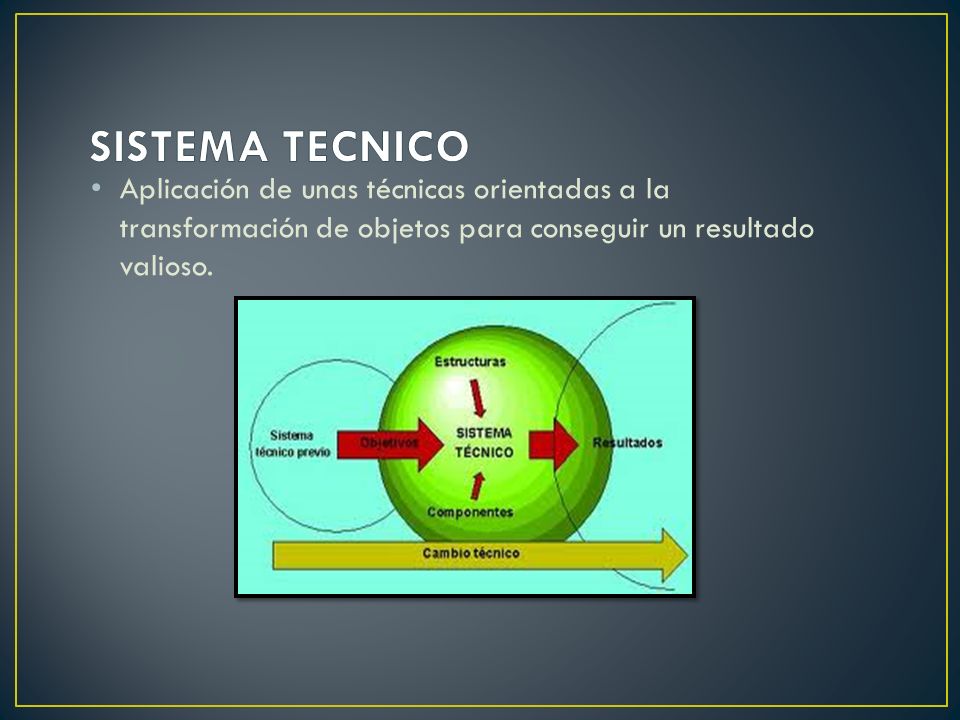 SISTEMA TECNICO

• Aplicación de unas técnicas orientadas a la transformación de objetos para conseguir un resultado valioso.

Estructuras

Sistema técnico previo

Objetivos

SISTEMA TÉCNICO

Resultados

Componentes

Cambio técnico